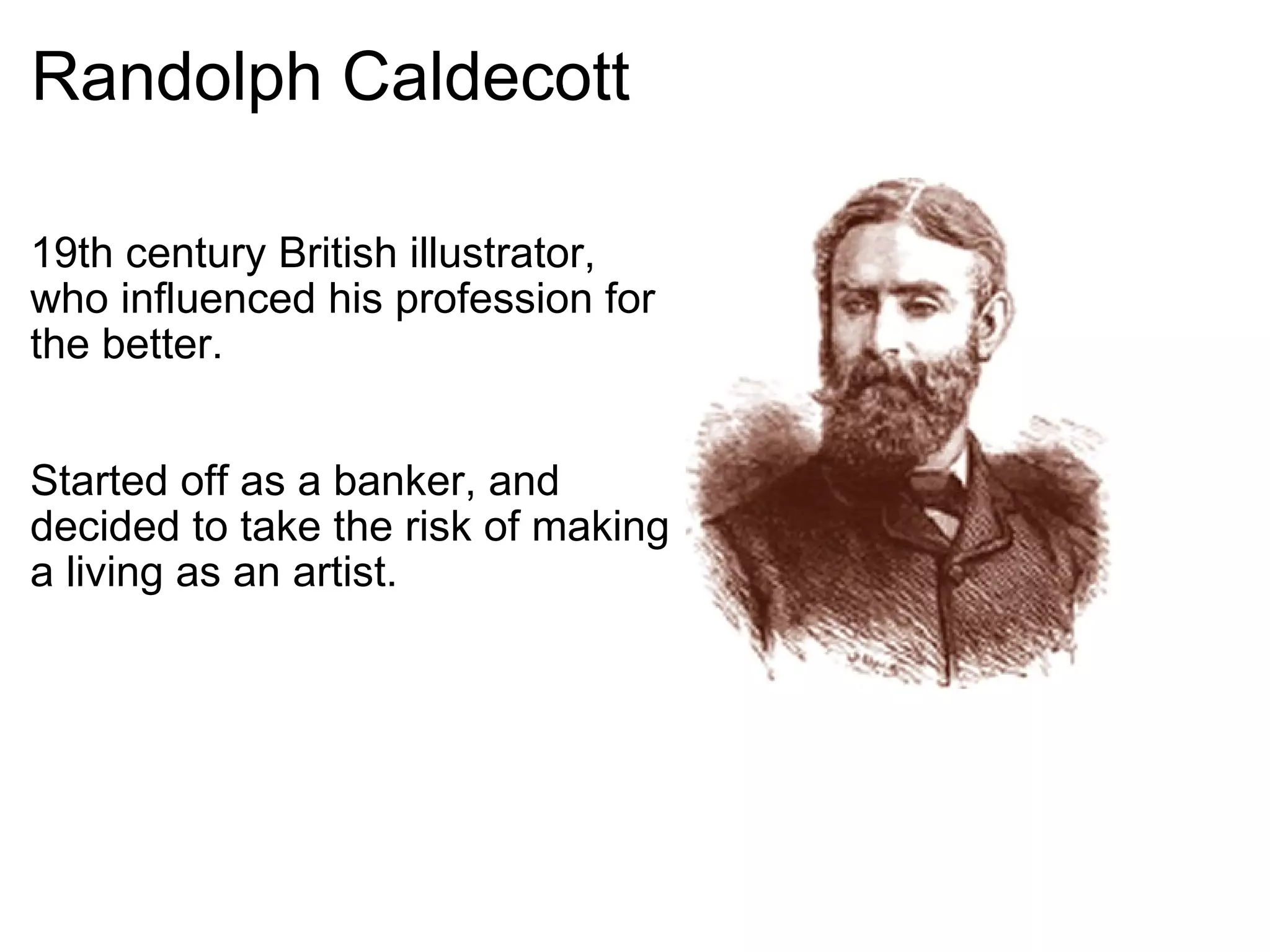 Randolph Caldecott

19th century British illustrator, who influenced his profession for the better.

Started off as a banker, and decided to take the risk of making a living as an artist.